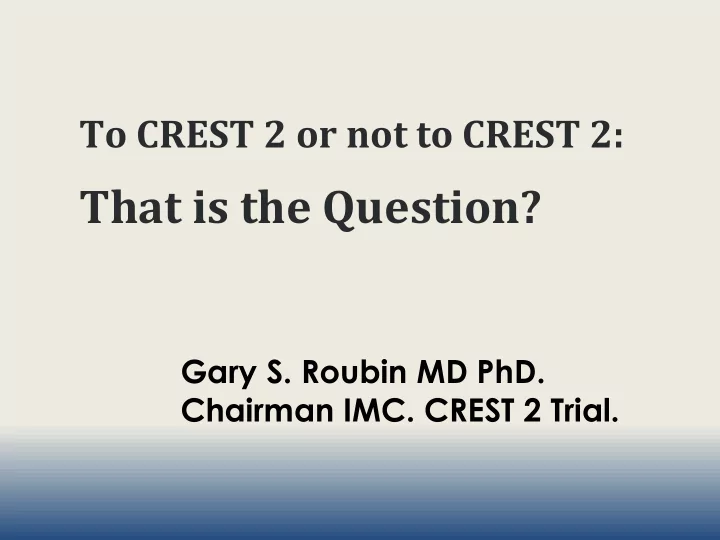 To CREST 2 or not to CREST 2:

That is the Question?

Gary S. Roubin MD PhD.
Chairman IMC. CREST 2 Trial.